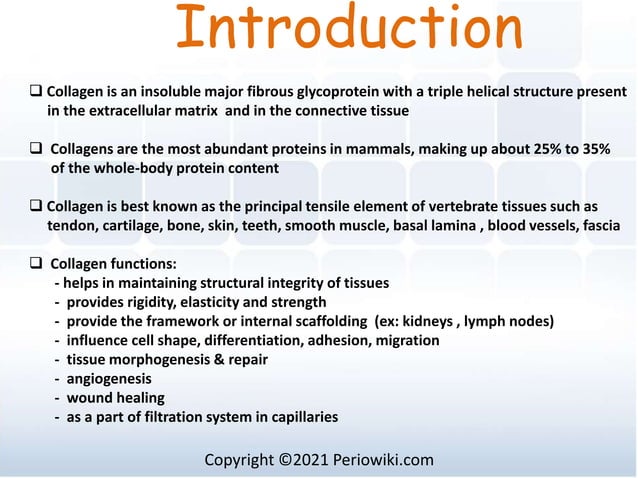 Introduction

❑ Collagen is an insoluble major fibrous glycoprotein with a triple helical structure present in the extracellular matrix and in the connective tissue

❑ Collagens are the most abundant proteins in mammals, making up about 25% to 35% of the whole-body protein content

❑ Collagen is best known as the principal tensile element of vertebrate tissues such as tendon, cartilage, bone, skin, teeth, smooth muscle, basal lamina , blood vessels, fascia

❑ Collagen functions:
- helps in maintaining structural integrity of tissues
- provides rigidity, elasticity and strength
- provide the framework or internal scaffolding (ex: kidneys , lymph nodes)
- influence cell shape, differentiation, adhesion, migration
- tissue morphogenesis & repair
- angiogenesis
- wound healing
- as a part of filtration system in capillaries

Copyright ©2021 Periowiki.com